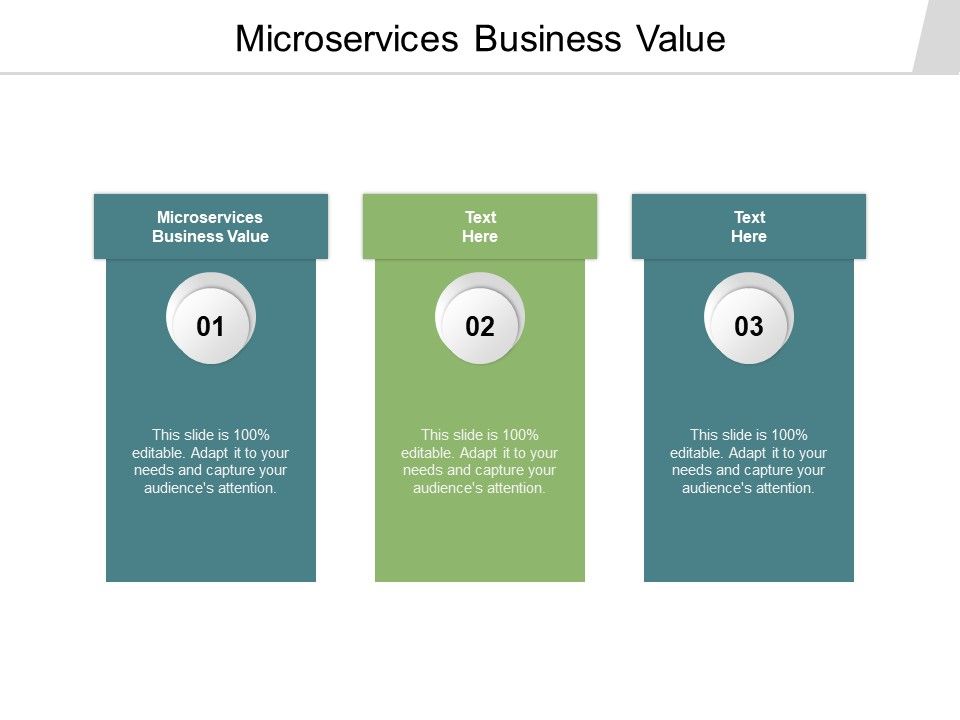 Microservices Business Value

Microservices Business Value

01

This slide is 100% editable. Adapt it to your needs and capture your audience's attention.

Text Here

02

This slide is 100% editable. Adapt it to your needs and capture your audience's attention.

Text Here

03

This slide is 100% editable. Adapt it to your needs and capture your audience's attention.